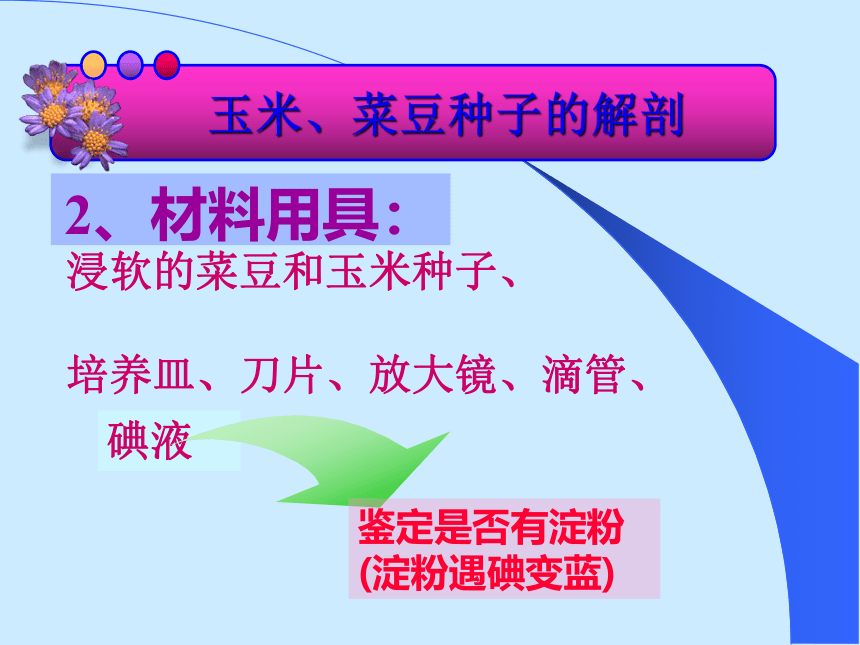 玉米、菜豆种子的解剖

2、材料用具：

浸软的菜豆和玉米种子、

培养皿、刀片、放大镜、滴管、

碘液

鉴定是否有淀粉
(淀粉遇碘变蓝)